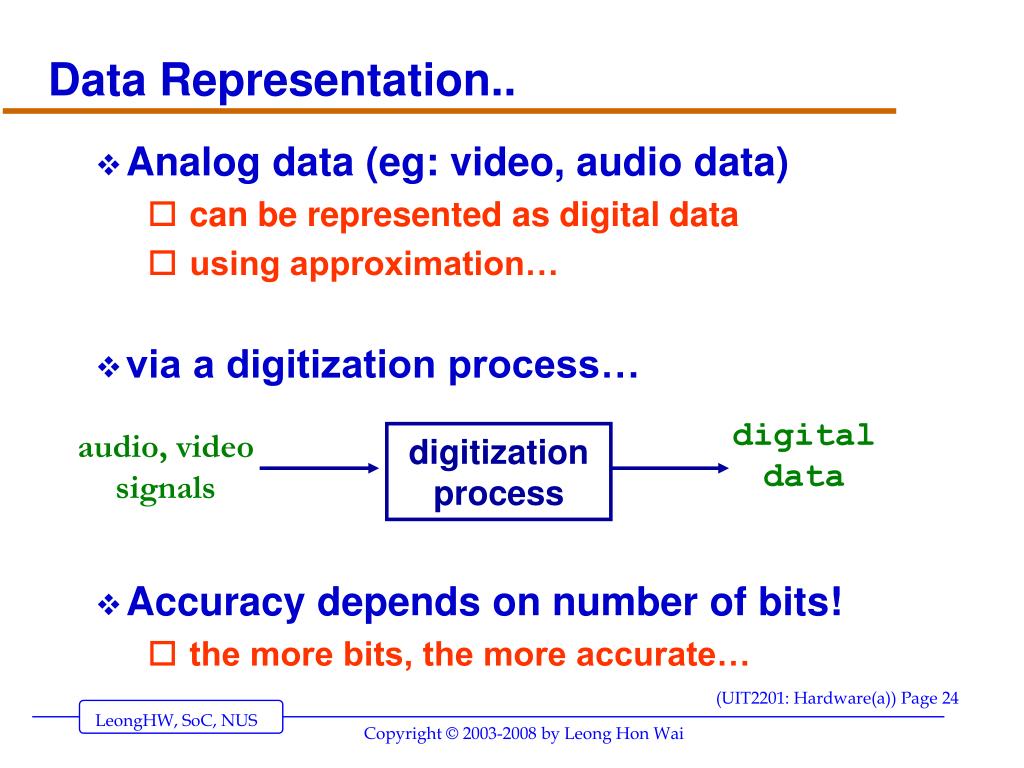 Data Representation..

❖ Analog data (eg: video, audio data)

☐ can be represented as digital data

☐ using approximation…

❖ via a digitization process…

audio, video signals

digitization process

digital data

❖ Accuracy depends on number of bits!

☐ the more bits, the more accurate…

(UIT2201: Hardware(a)) Page 24

LeongHW, SoC, NUS

Copyright © 2003-2008 by Leong Hon Wai